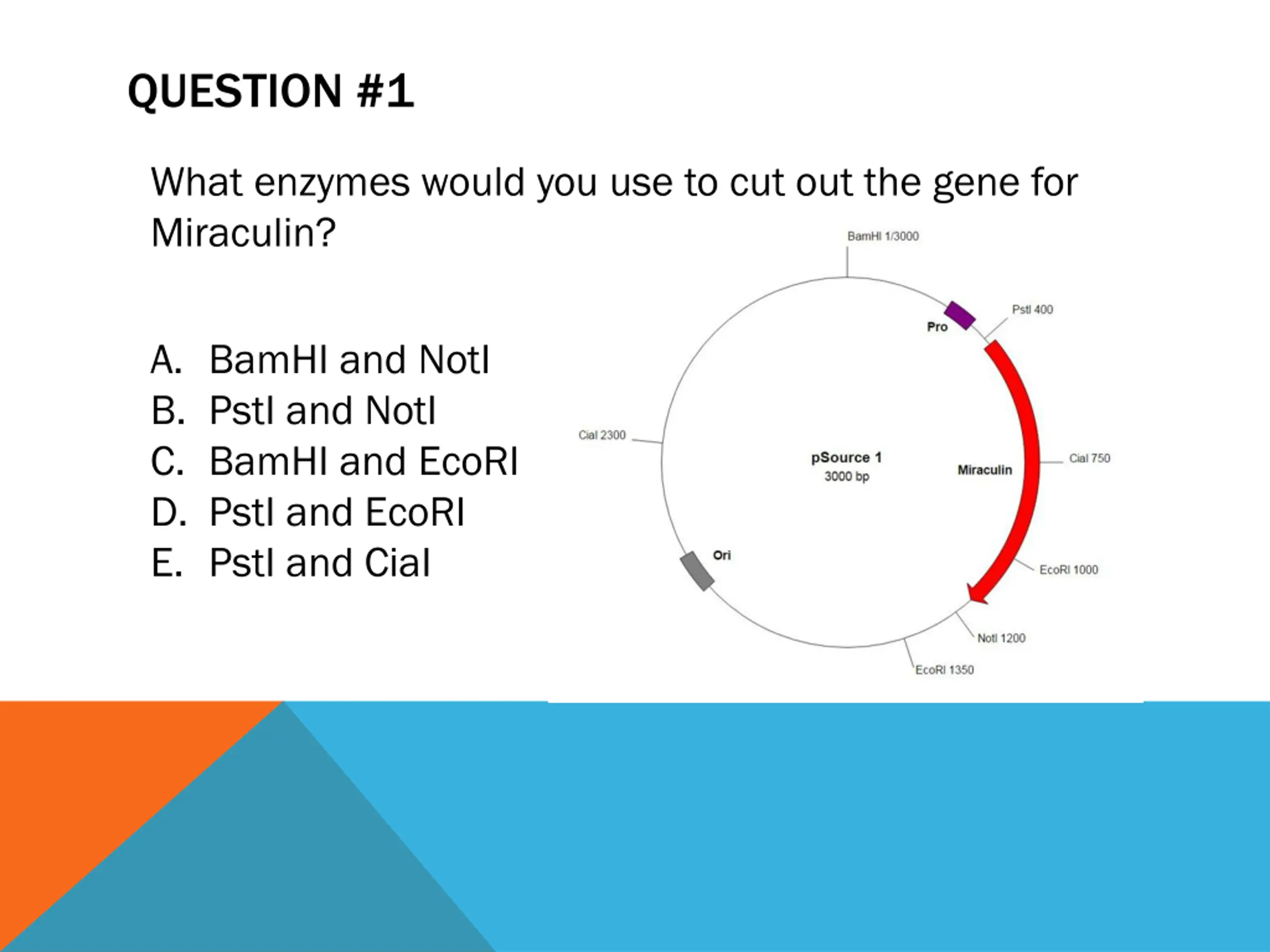 QUESTION #1

What enzymes would you use to cut out the gene for Miraculin?

A. BamHI and NotI
B. PstI and NotI
C. BamHI and EcoRI
D. PstI and EcoRI
E. PstI and CiaI

BamHI 1/3000
PstI 400
Pro
CiaI 2300
pSource 1
3000 bp
Miraculin
CiaI 750
Ori
EcoRI 1000
NotI 1200
EcoRI 1350